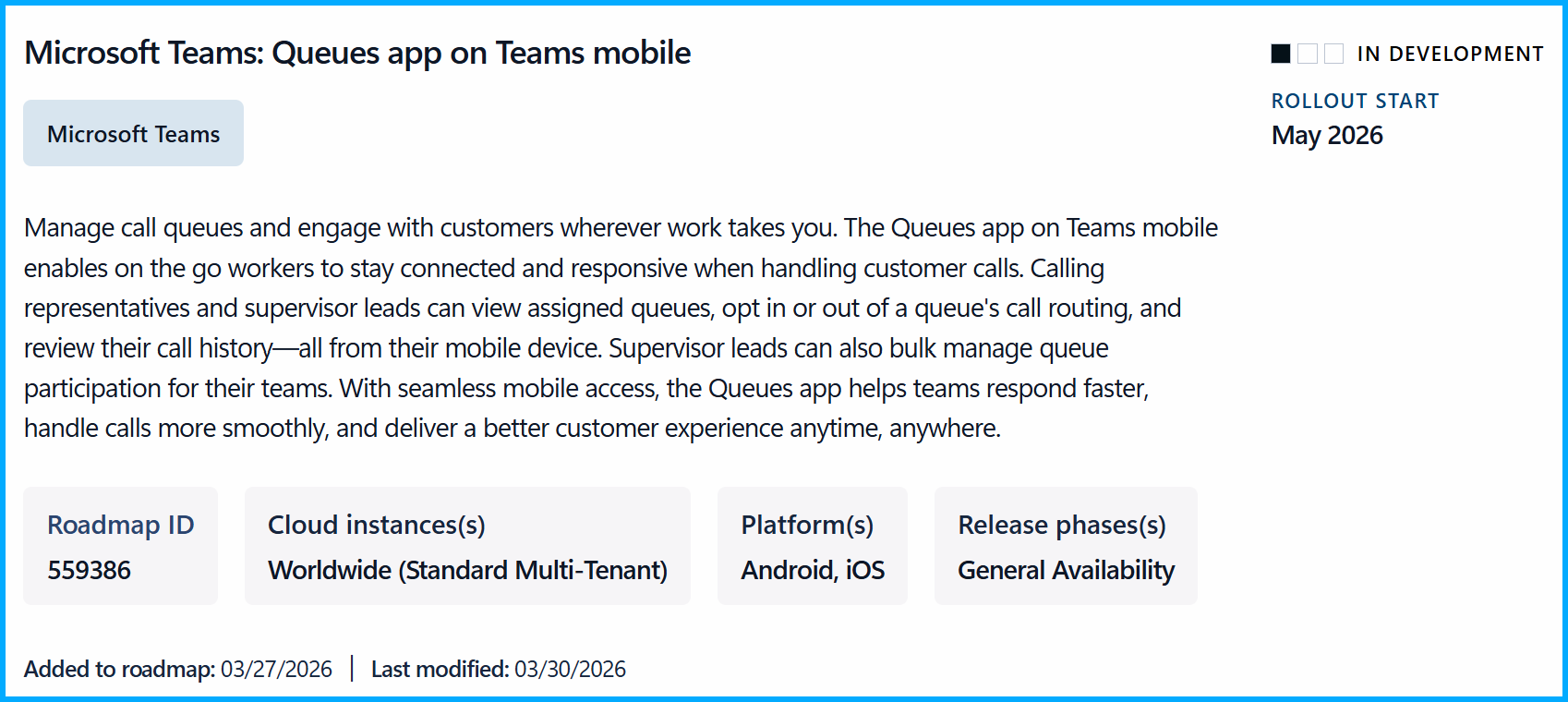 Microsoft Teams: Queues app on Teams mobile

IN DEVELOPMENT

ROLLOUT START
May 2026

Microsoft Teams

Manage call queues and engage with customers wherever work takes you. The Queues app on Teams mobile enables on the go workers to stay connected and responsive when handling customer calls. Calling representatives and supervisor leads can view assigned queues, opt in or out of a queue's call routing, and review their call history—all from their mobile device. Supervisor leads can also bulk manage queue participation for their teams. With seamless mobile access, the Queues app helps teams respond faster, handle calls more smoothly, and deliver a better customer experience anytime, anywhere.

Roadmap ID
559386

Cloud instances(s)
Worldwide (Standard Multi-Tenant)

Platform(s)
Android, iOS

Release phases(s)
General Availability

Added to roadmap: 03/27/2026 | Last modified: 03/30/2026